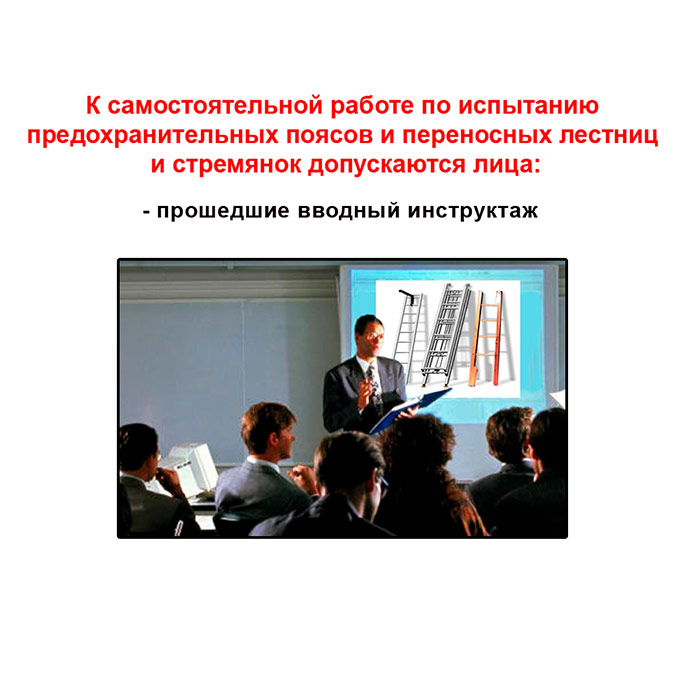 К самостоятельной работе по испытанию предохранительных поясов и переносных лестниц и стремянок допускаются лица:

- прошедшие вводный инструктаж